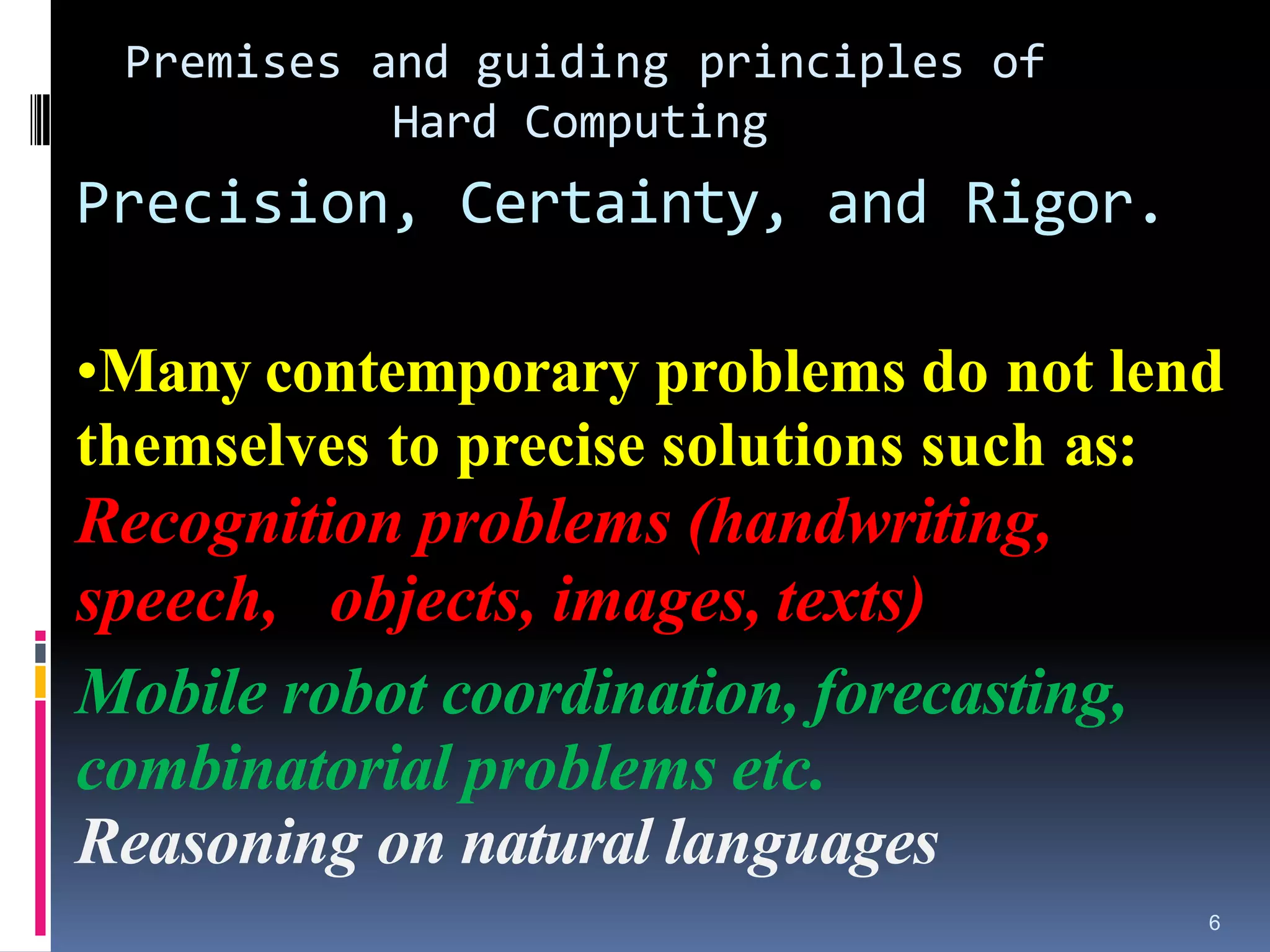 Premises and guiding principles of Hard Computing

Precision, Certainty, and Rigor.

•Many contemporary problems do not lend themselves to precise solutions such as:
Recognition problems (handwriting, speech, objects, images, texts)
Mobile robot coordination, forecasting, combinatorial problems etc.
Reasoning on natural languages

6